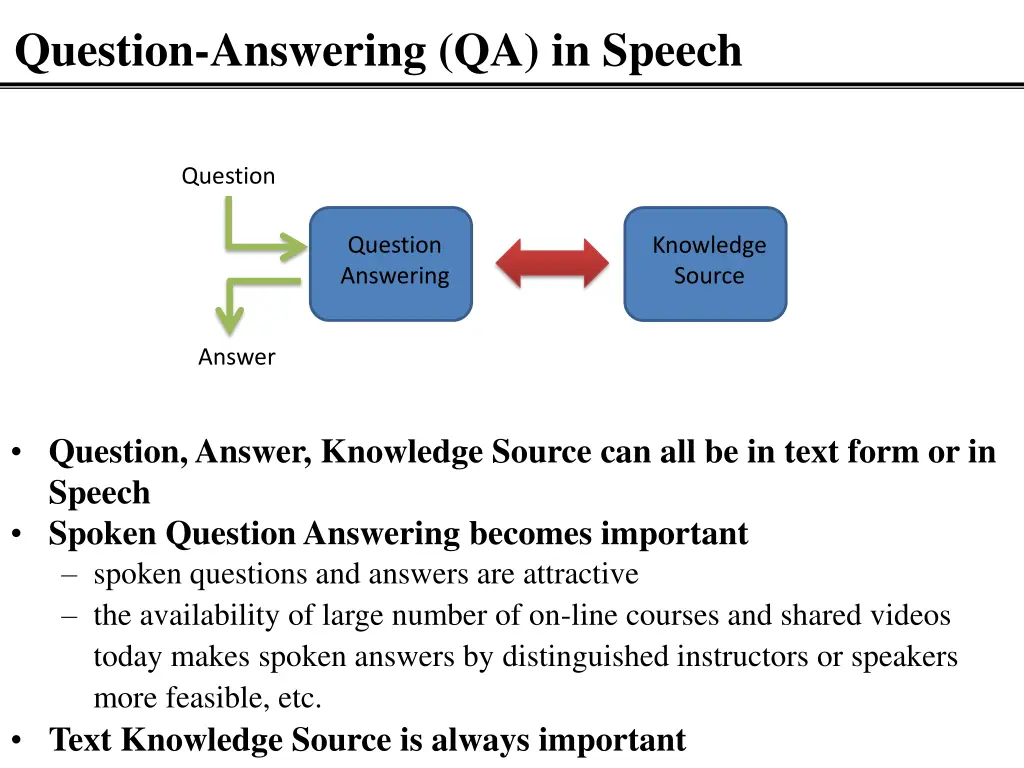 Question-Answering (QA) in Speech

Question

Question Answering

Knowledge Source

Answer

• Question, Answer, Knowledge Source can all be in text form or in Speech
• Spoken Question Answering becomes important
– spoken questions and answers are attractive
– the availability of large number of on-line courses and shared videos today makes spoken answers by distinguished instructors or speakers more feasible, etc.
• Text Knowledge Source is always important